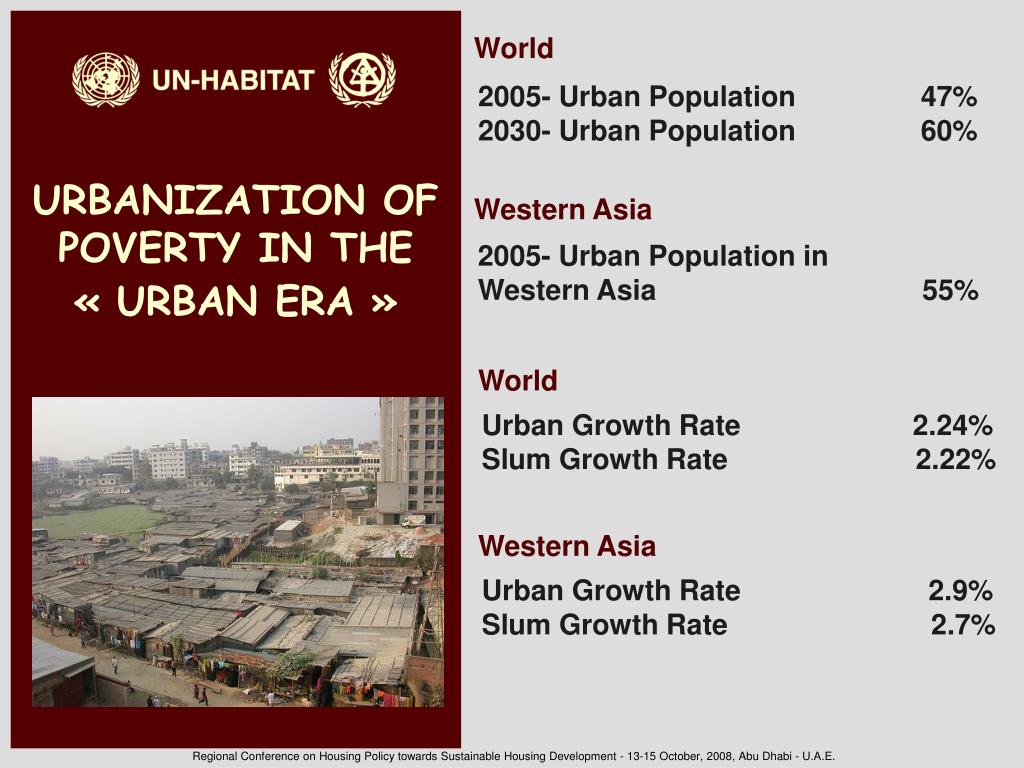 UN-HABITAT

URBANIZATION OF POVERTY IN THE « URBAN ERA »

World

2005- Urban Population 47%
2030- Urban Population 60%

Western Asia

2005- Urban Population in Western Asia 55%

World

Urban Growth Rate 2.24%
Slum Growth Rate 2.22%

Western Asia

Urban Growth Rate 2.9%
Slum Growth Rate 2.7%

Regional Conference on Housing Policy towards Sustainable Housing Development - 13-15 October, 2008, Abu Dhabi - U.A.E.